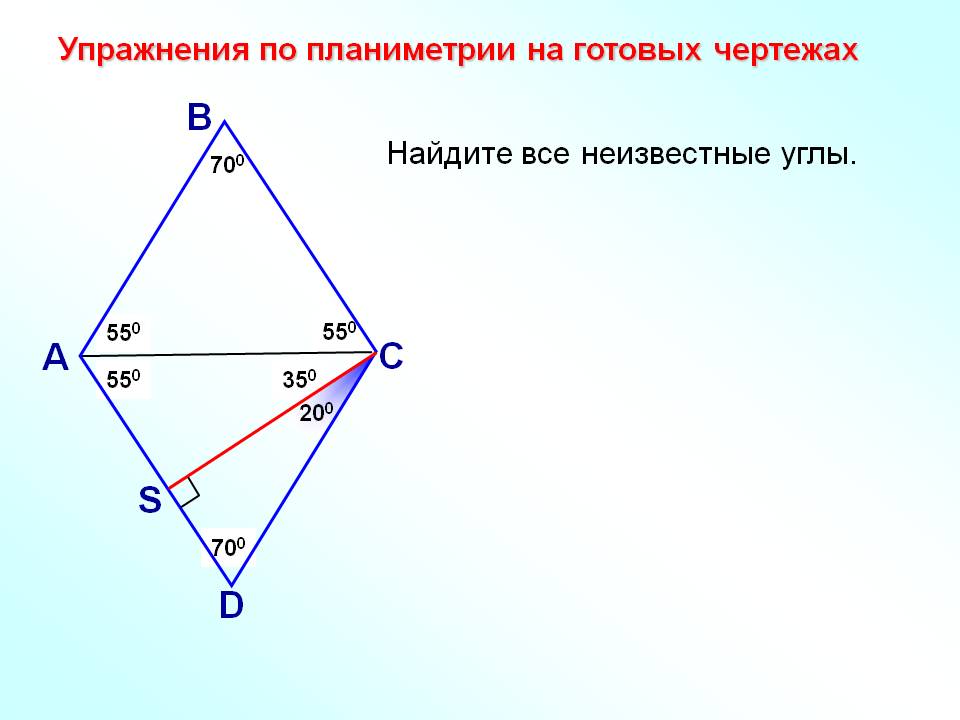 Упражнения по планиметрии на готовых чертежах

Найдите все неизвестные углы.

B

$70^0$

$55^0$

$55^0$

A

C

$55^0$

$35^0$

$20^0$

S

$70^0$

D